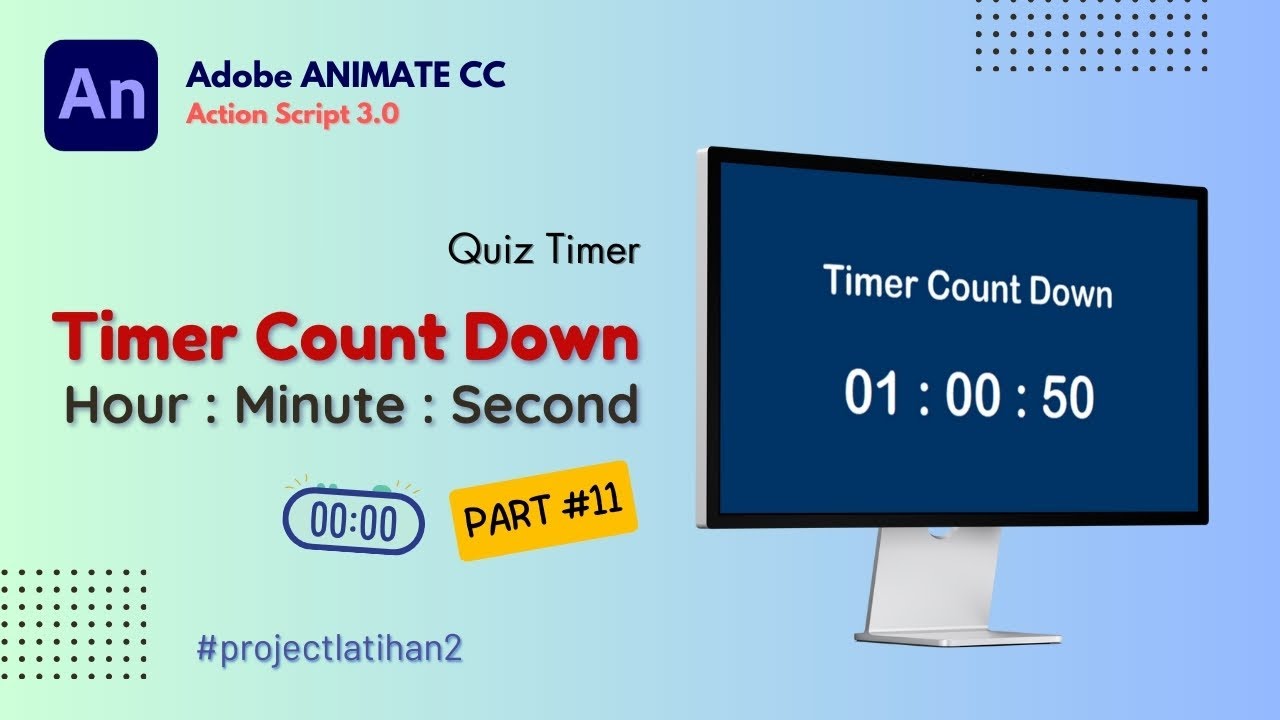 An

Adobe ANIMATE CC
Action Script 3.0

Quiz Timer

Timer Count Down
Hour : Minute : Second

00:00

PART #11

#projectlatihan2

Timer Count Down

01 : 00 : 50